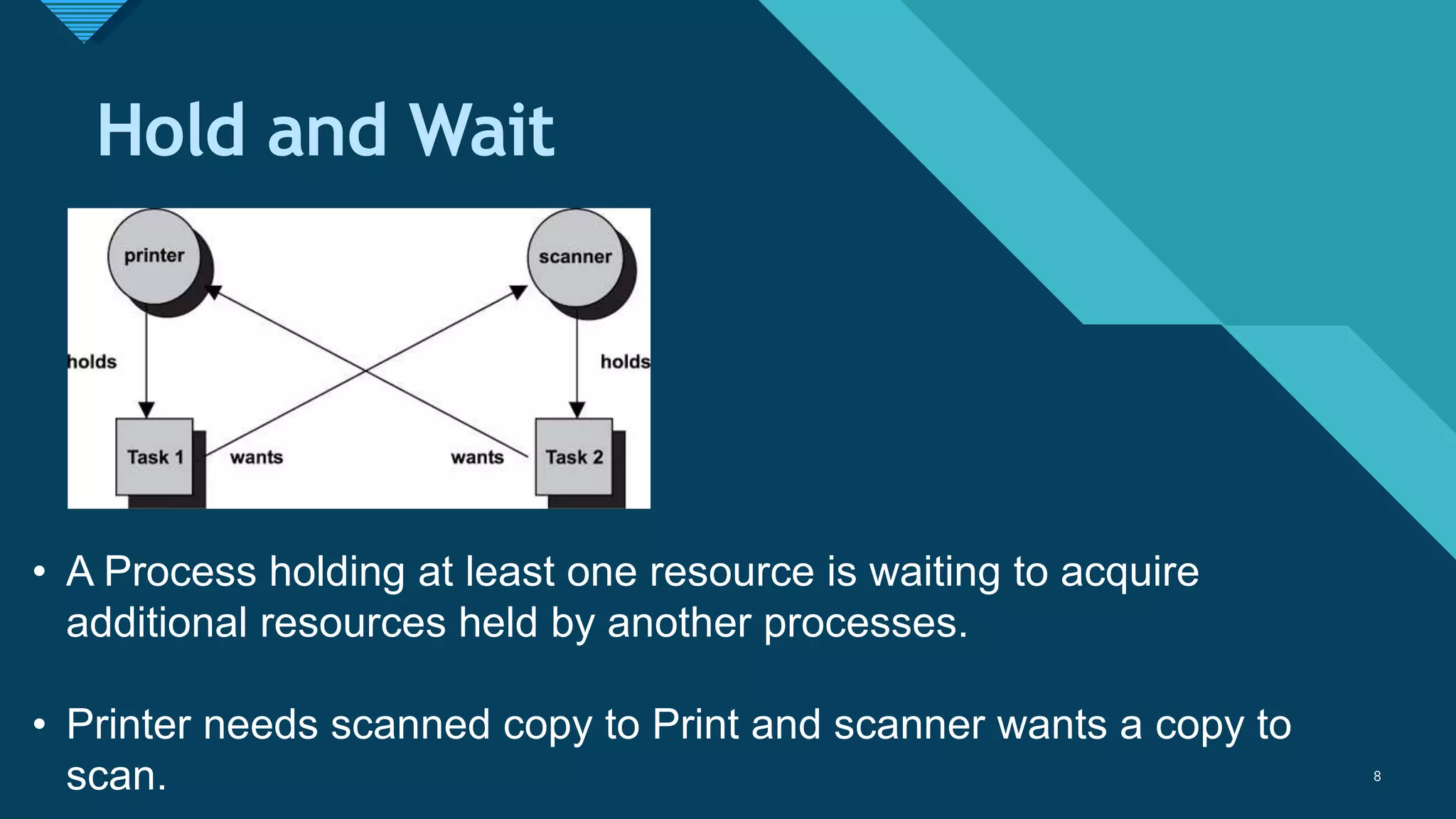 Hold and Wait

printer

scanner

holds

holds

Task 1

wants

wants

Task 2

• A Process holding at least one resource is waiting to acquire additional resources held by another processes.

• Printer needs scanned copy to Print and scanner wants a copy to scan.

8